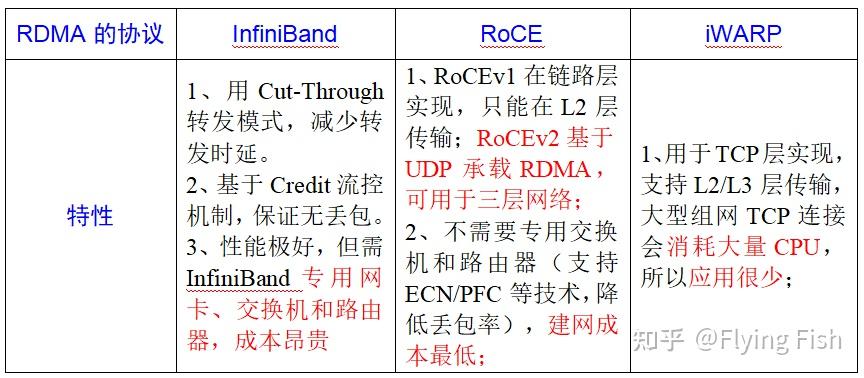 | RDMA 的协议 | InfiniBand | RoCE | iWARP |
|---|---|---|---|
| 特性 | 1、用 Cut-Through 转发模式，减少转发时延。 2、基于 Credit 流控机制，保证无丢包。 3、性能极好，但需 InfiniBand 专用网卡、交换机和路由器，成本昂贵 | 1、RoCEv1 在链路层实现，只能在 L2 层传输；RoCEv2 基于 UDP 承载 RDMA，可用于三层网络； 2、不需要专用交换机和路由器（支持 ECN/PFC 等技术，降低丢包率），建网成本最低； | 1、用于 TCP 层实现，支持 L2/L3 层传输，大型组网 TCP 连接会消耗大量 CPU，所以应用很少； |

知乎 @Flying Fish